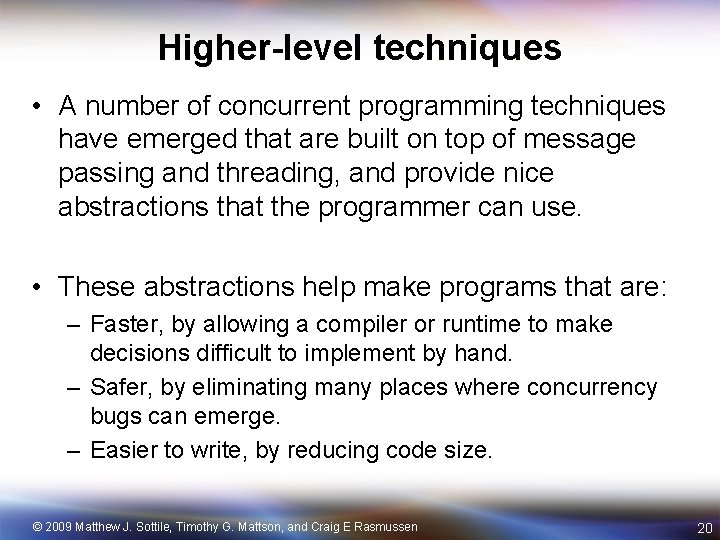 Higher-level techniques

• A number of concurrent programming techniques have emerged that are built on top of message passing and threading, and provide nice abstractions that the programmer can use.

• These abstractions help make programs that are:
 – Faster, by allowing a compiler or runtime to make decisions difficult to implement by hand.
 – Safer, by eliminating many places where concurrency bugs can emerge.
 – Easier to write, by reducing code size.

© 2009 Matthew J. Sottile, Timothy G. Mattson, and Craig E Rasmussen

20